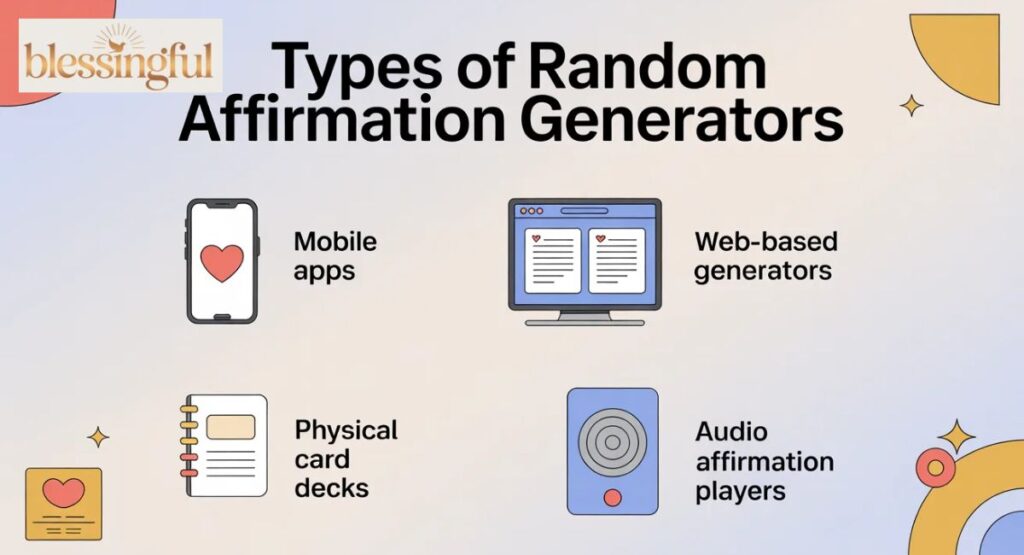 blessingful

Types of Random Affirmation Generators

Mobile apps

Web-based generators

Physical card decks

Audio affirmation players